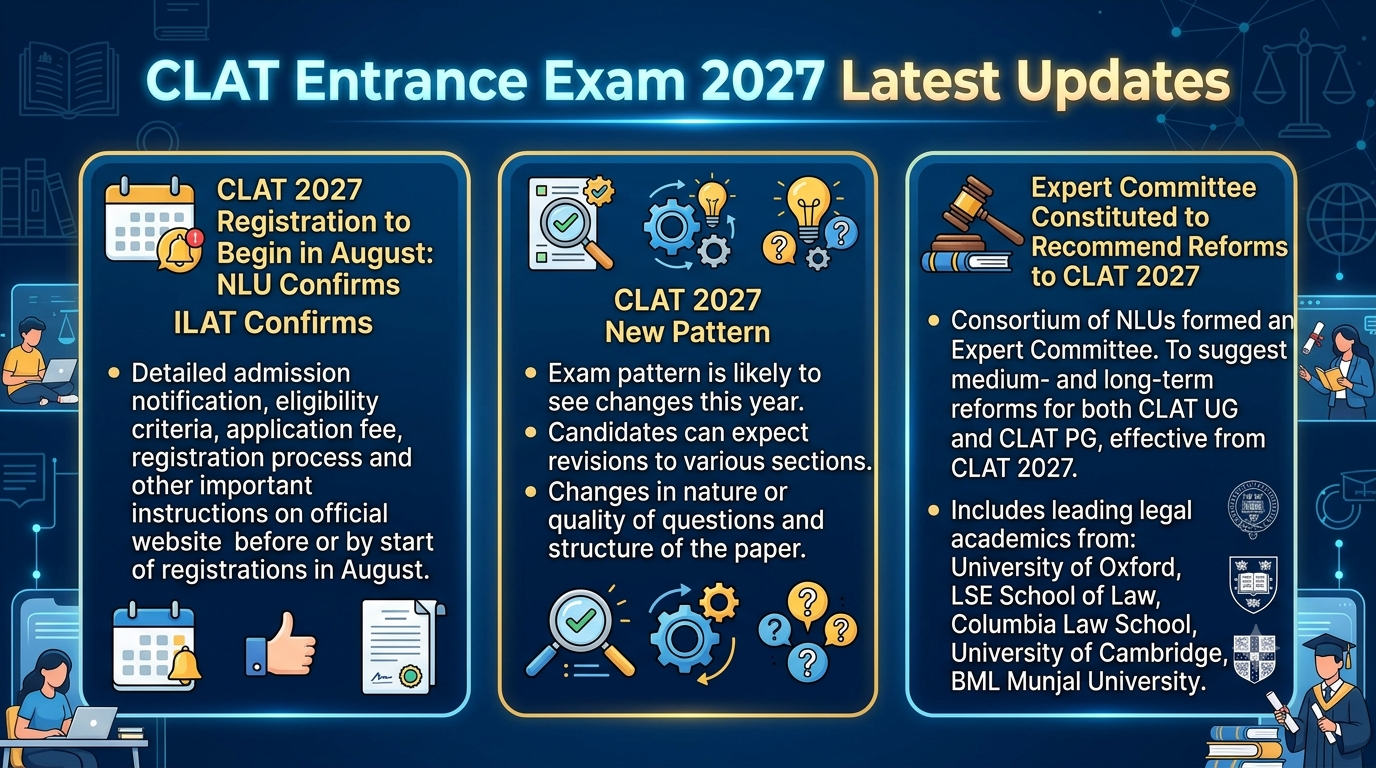 CLAT Entrance Exam 2027 Latest Updates

CLAT 2027 Registration to Begin in August: NLU Confirms

ILAT Confirms

• Detailed admission notification, eligibility criteria, application fee, registration process and other important instructions on official website before or by start of registrations in August.

CLAT 2027 New Pattern

• Exam pattern is likely to see changes this year.
• Candidates can expect revisions to various sections.
• Changes in nature or quality of questions and structure of the paper.

Expert Committee Constituted to Recommend Reforms to CLAT 2027

• Consortium of NLUs formed an Expert Committee. To suggest medium- and long-term reforms for both CLAT UG and CLAT PG, effective from CLAT 2027.
• Includes leading legal academics from: University of Oxford, LSE School of Law, Columbia Law School, University of Cambridge, BML Munjal University.